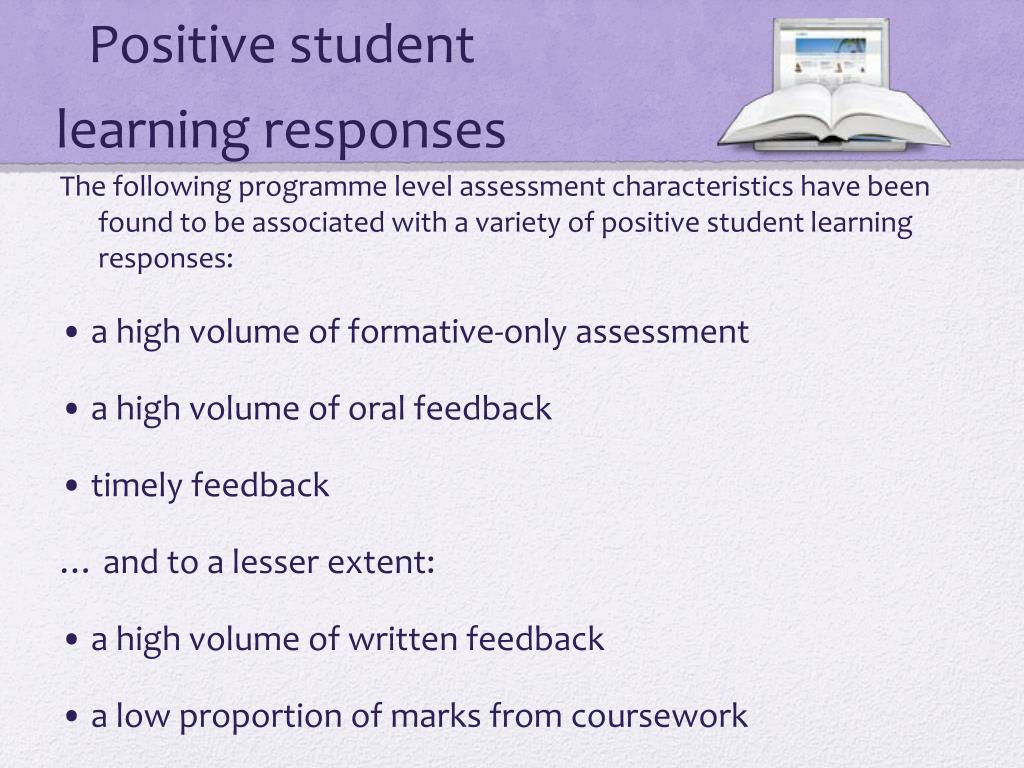 Positive student learning responses

The following programme level assessment characteristics have been found to be associated with a variety of positive student learning responses:

• a high volume of formative-only assessment

• a high volume of oral feedback

• timely feedback

… and to a lesser extent:

• a high volume of written feedback

• a low proportion of marks from coursework